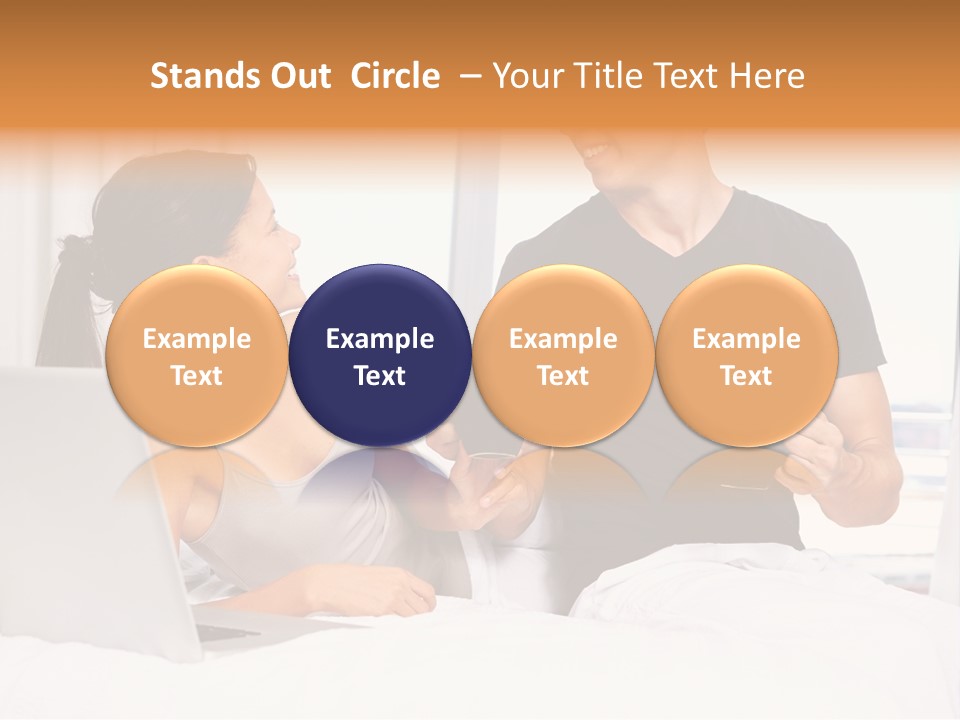 Stands Out Circle – Your Title Text Here

Example Text

Example Text

Example Text

Example Text